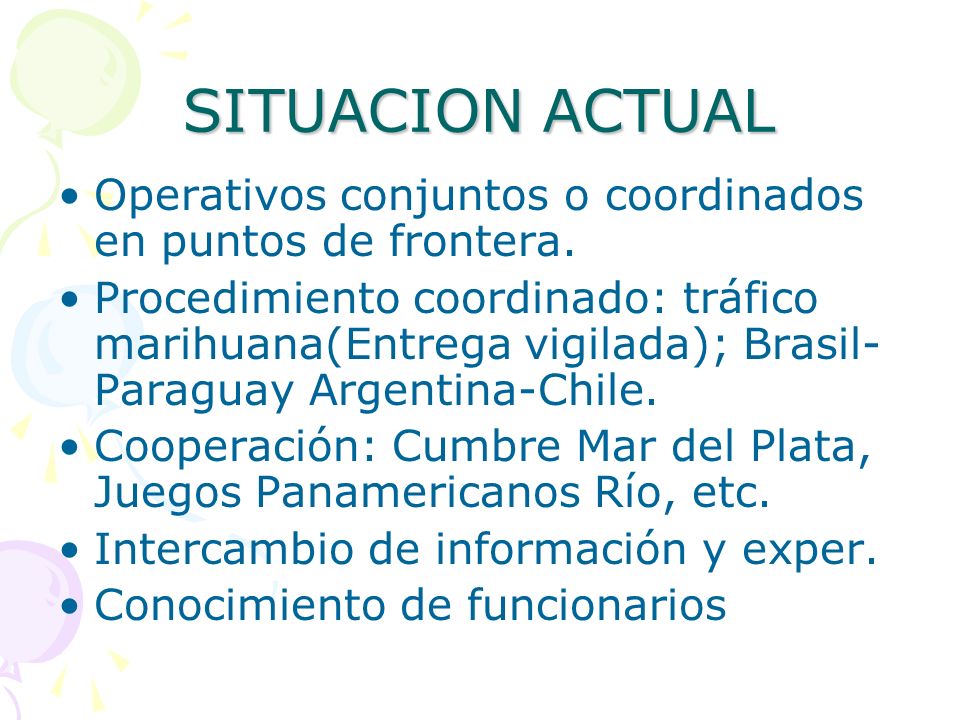 SITUACION ACTUAL

• Operativos conjuntos o coordinados en puntos de frontera.

• Procedimiento coordinado: tráfico marihuana(Entrega vigilada); Brasil-Paraguay Argentina-Chile.

• Cooperación: Cumbre Mar del Plata, Juegos Panamericanos Río, etc.

• Intercambio de información y exper.

• Conocimiento de funcionarios